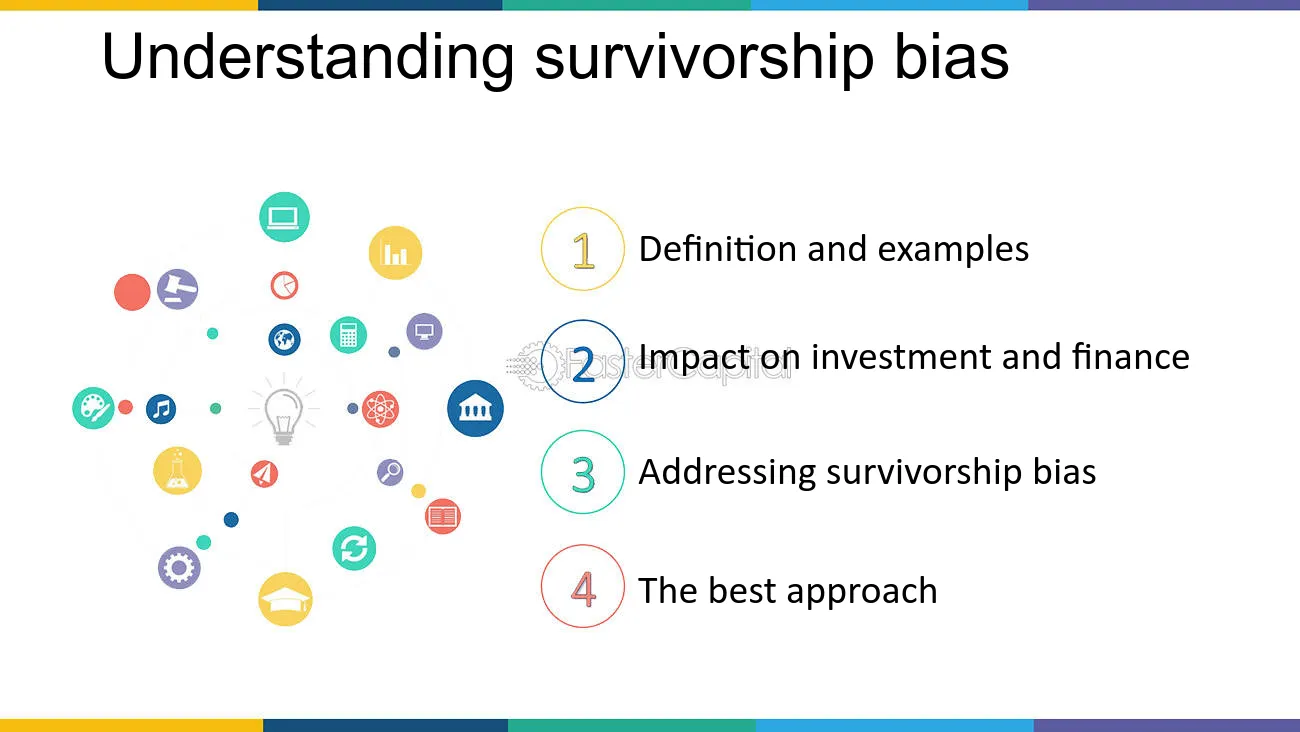 Understanding survivorship bias

1 Definition and examples

2 Impact on investment and finance

3 Addressing survivorship bias

4 The best approach

FasterCapital